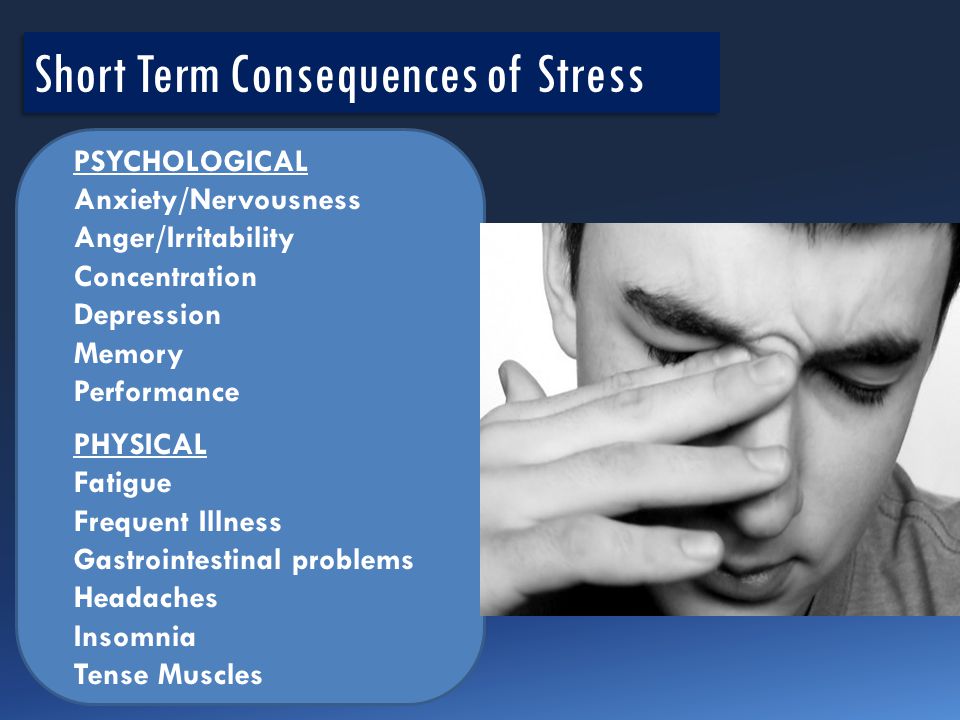 Short Term Consequences of Stress

PSYCHOLOGICAL
Anxiety/Nervousness
Anger/Irritability
Concentration
Depression
Memory
Performance

PHYSICAL
Fatigue
Frequent Illness
Gastrointestinal problems
Headaches
Insomnia
Tense Muscles